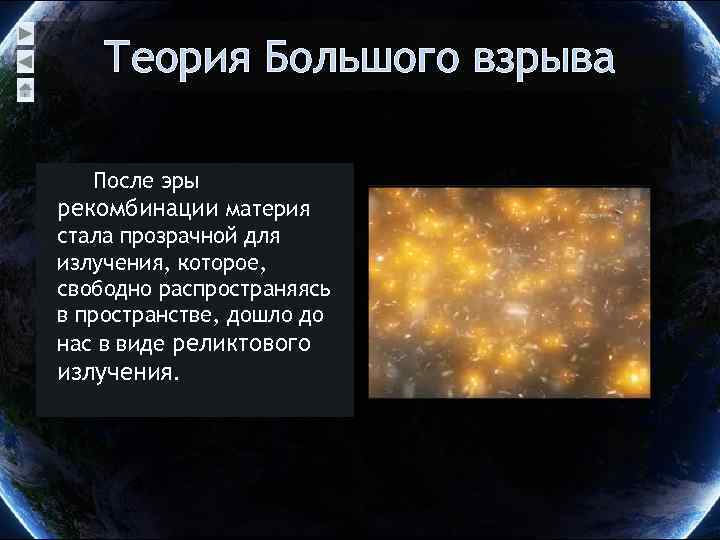 Теория Большого взрыва

После эры рекомбинации материя стала прозрачной для излучения, которое, свободно распространяясь в пространстве, дошло до нас в виде реликтового излучения.